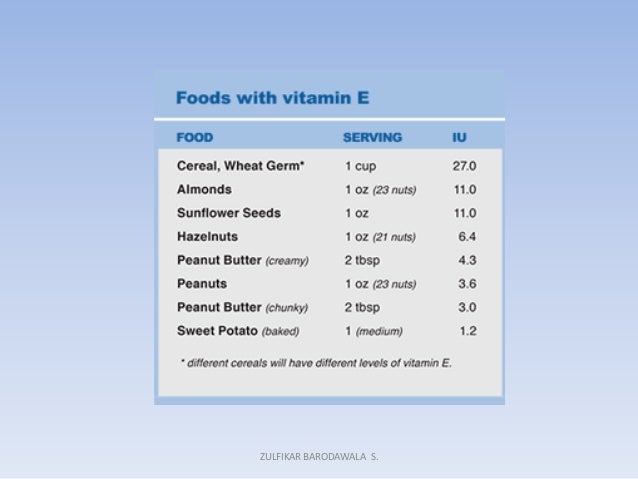 Foods with vitamin E

| FOOD | SERVING | IU |
|---|---|---|
| Cereal, Wheat Germ* | 1 cup | 27.0 |
| Almonds | 1 oz (23 nuts) | 11.0 |
| Sunflower Seeds | 1 oz | 11.0 |
| Hazelnuts | 1 oz (21 nuts) | 6.4 |
| Peanut Butter (creamy) | 2 tbsp | 4.3 |
| Peanuts | 1 oz (23 nuts) | 3.6 |
| Peanut Butter (chunky) | 2 tbsp | 3.0 |
| Sweet Potato (baked) | 1 (medium) | 1.2 |

* different cereals will have different levels of vitamin E.

ZULFIKAR BARODAWALA S.